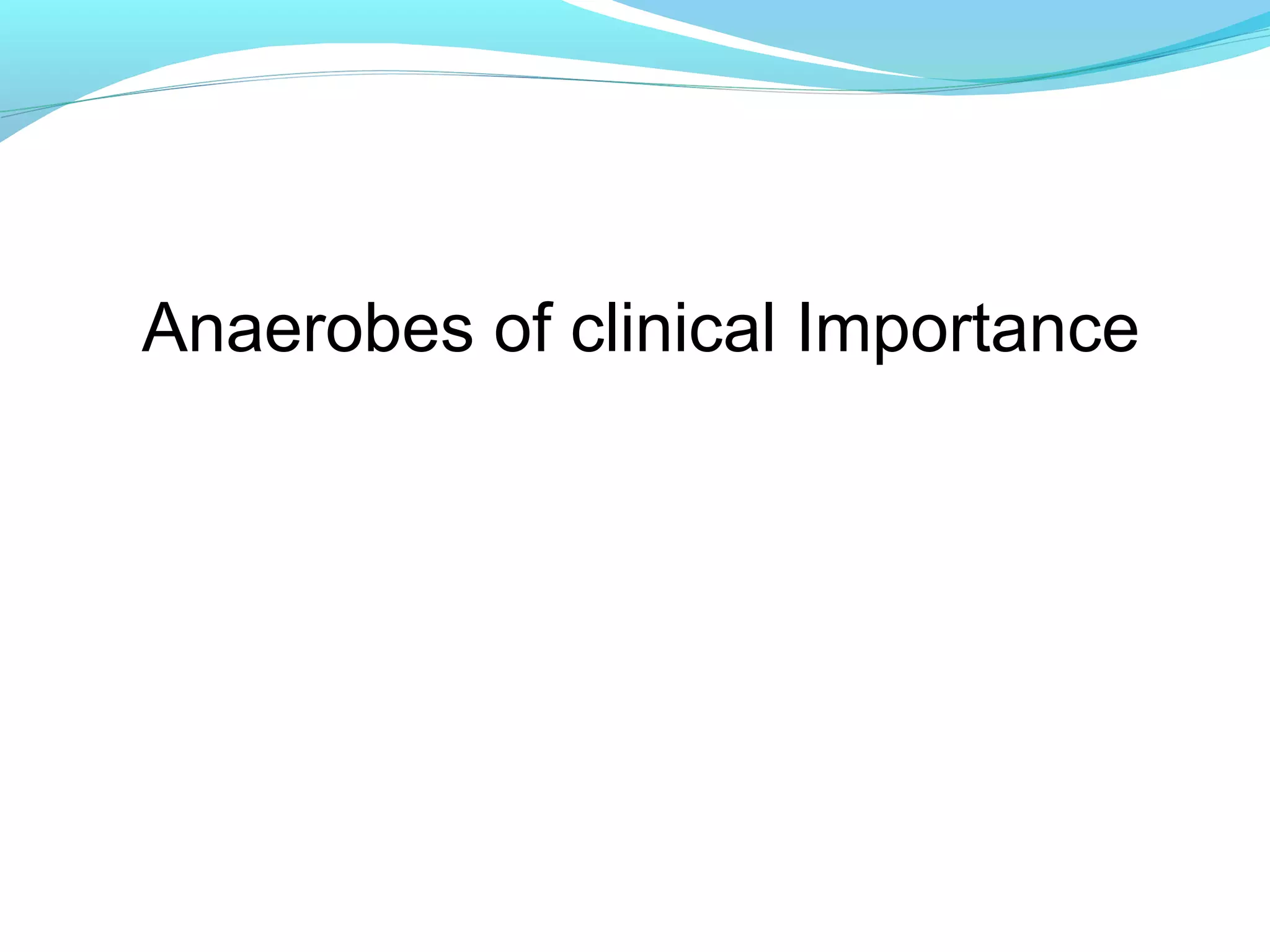 Anaerobes of clinical Importance